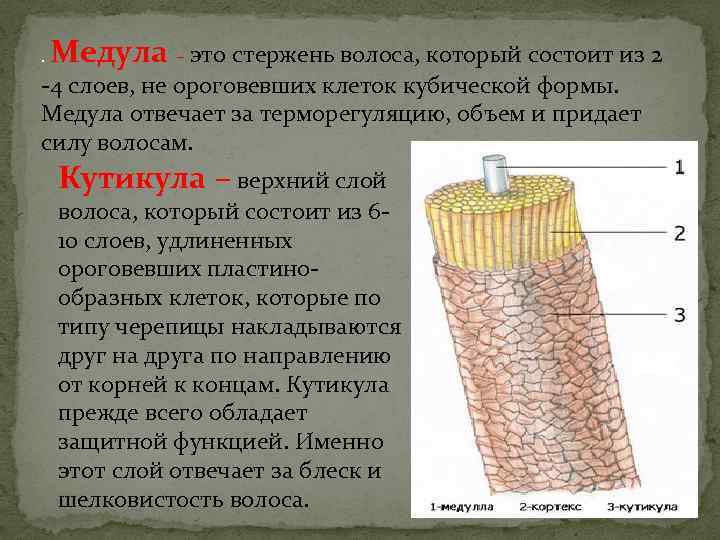 . Медула – это стержень волоса, который состоит из 2 -4 слоев, не ороговевших клеток кубической формы. Медула отвечает за терморегуляцию, объем и придает силу волосам.

Кутикула – верхний слой волоса, который состоит из 6-10 слоев, удлиненных ороговевших пластинообразных клеток, которые по типу черепицы накладываются друг на друга по направлению от корней к концам. Кутикула прежде всего обладает защитной функцией. Именно этот слой отвечает за блеск и шелковистость волоса.

1

2

3

1-медулла 2-кортекс 3-кутикула